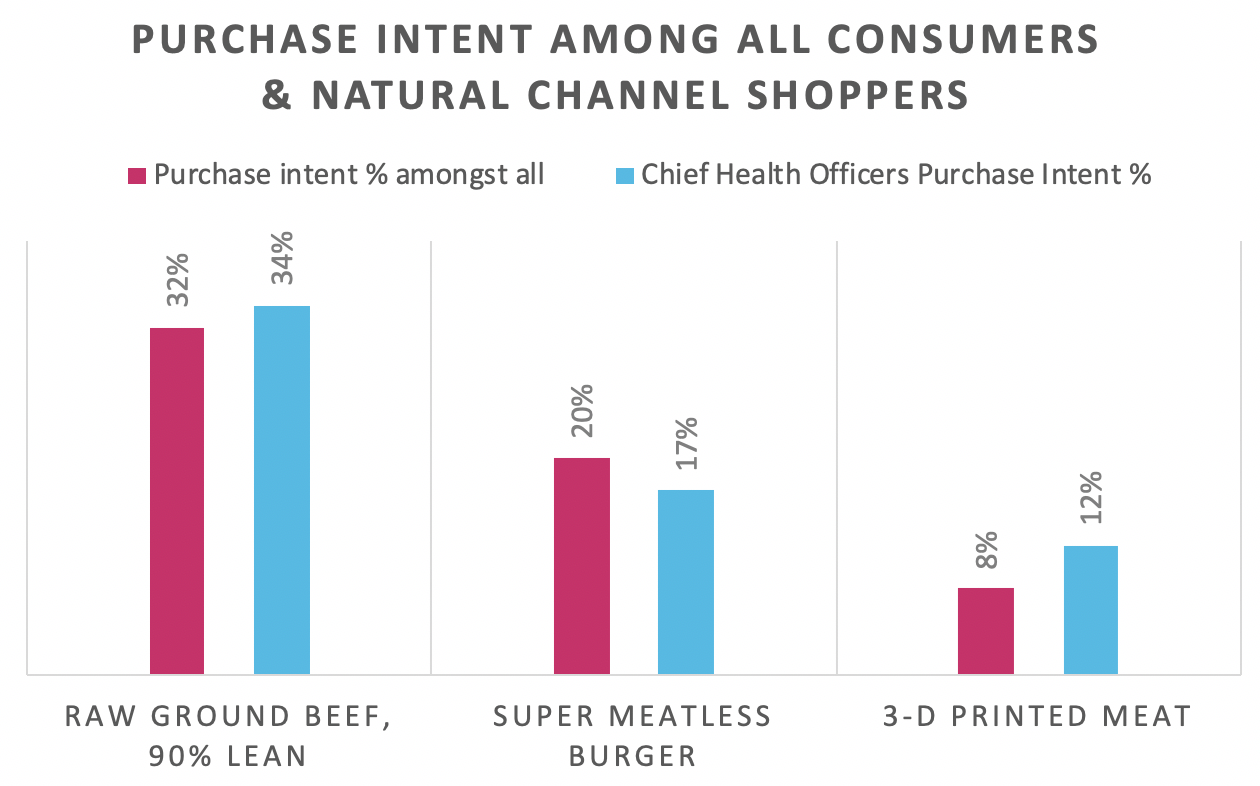 PURCHASE INTENT AMONG ALL CONSUMERS & NATURAL CHANNEL SHOPPERS

Purchase intent % amongst all
Chief Health Officers Purchase Intent %

32%
34%
20%
17%
8%
12%

RAW GROUND BEEF, 90% LEAN
SUPER MEATLESS BURGER
3-D PRINTED MEAT